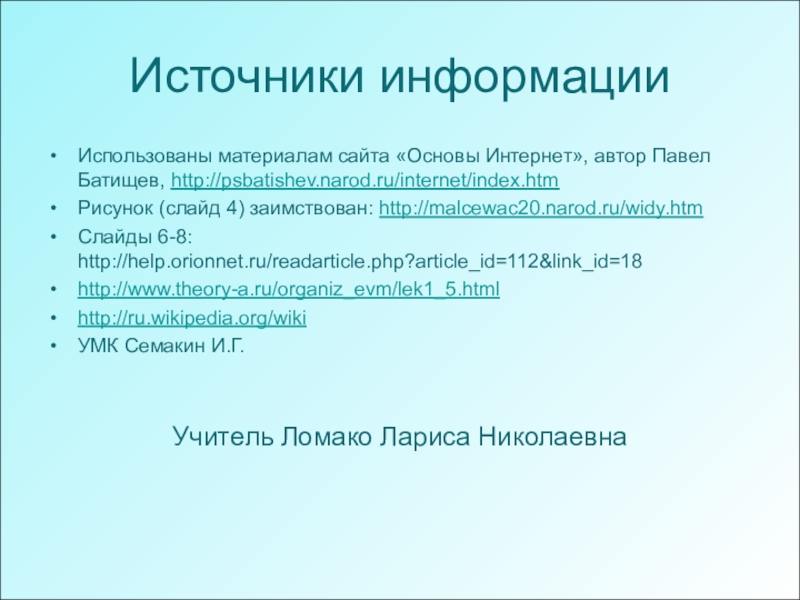 Источники информации

• Использованы материалам сайта «Основы Интернет», автор Павел Батищев, http://psbatishev.narod.ru/internet/index.htm
• Рисунок (слайд 4) заимствован: http://malcewac20.narod.ru/widy.htm
• Слайды 6-8: http://help.orionnet.ru/readarticle.php?article_id=112&link_id=18
• http://www.theory-a.ru/organiz_evm/lek1_5.html
• http://ru.wikipedia.org/wiki
• УМК Семакин И.Г.

Учитель Ломако Лариса Николаевна